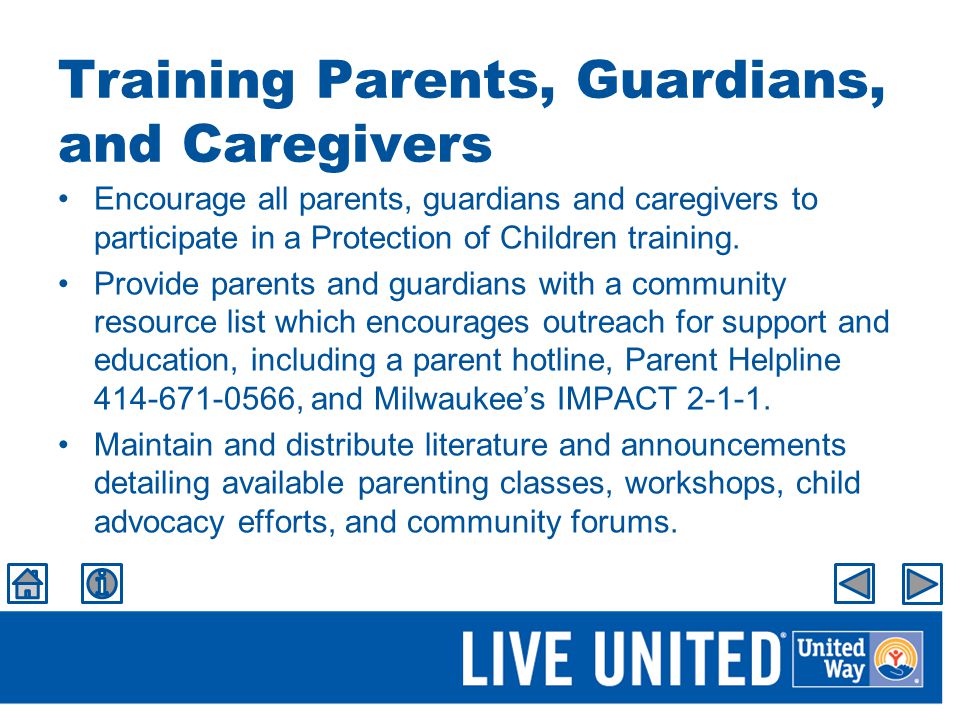 Training Parents, Guardians, and Caregivers

• Encourage all parents, guardians and caregivers to participate in a Protection of Children training.

• Provide parents and guardians with a community resource list which encourages outreach for support and education, including a parent hotline, Parent Helpline 414-671-0566, and Milwaukee's IMPACT 2-1-1.

• Maintain and distribute literature and announcements detailing available parenting classes, workshops, child advocacy efforts, and community forums.

LIVE UNITED® United Way